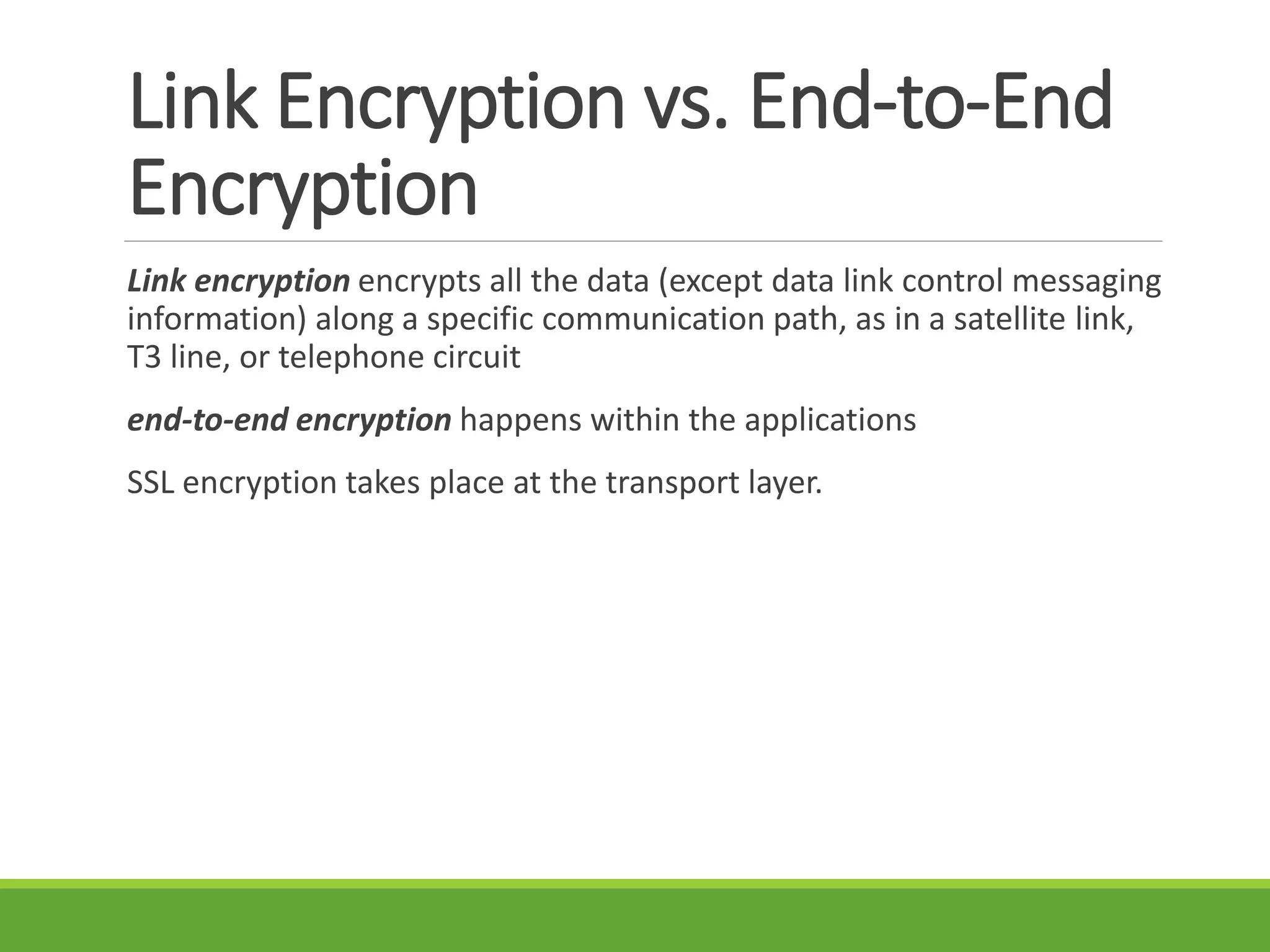 Link Encryption vs. End-to-End Encryption

Link encryption encrypts all the data (except data link control messaging information) along a specific communication path, as in a satellite link, T3 line, or telephone circuit

end-to-end encryption happens within the applications

SSL encryption takes place at the transport layer.